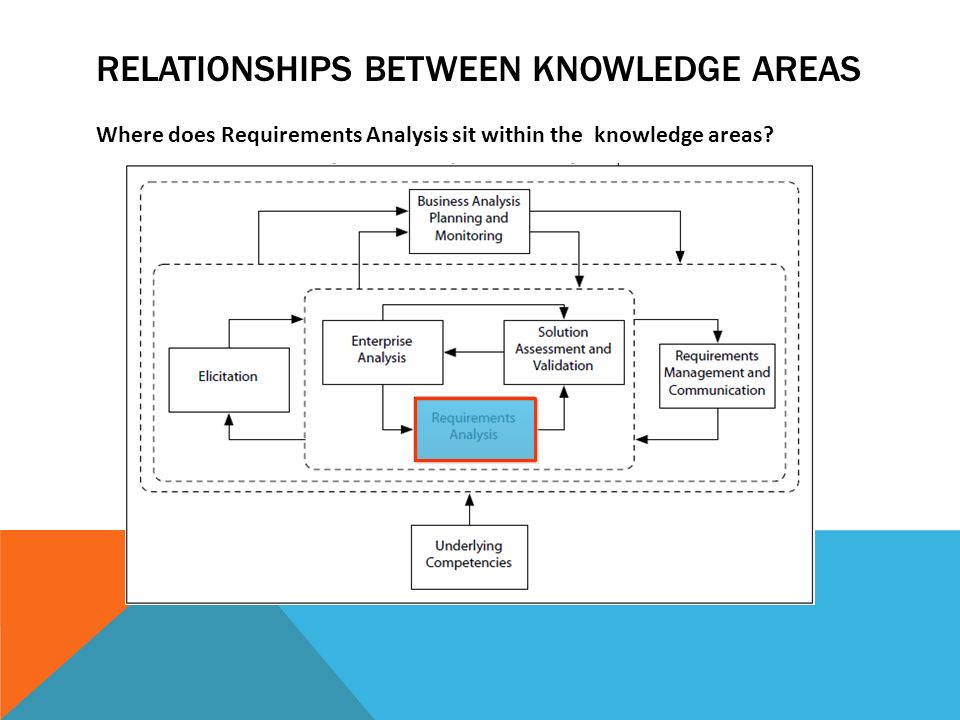 RELATIONSHIPS BETWEEN KNOWLEDGE AREAS

Where does Requirements Analysis sit within the  knowledge areas?

Business Analysis Planning and Monitoring

Elicitation

Enterprise Analysis

Solution Assessment and Validation

Requirements Management and Communication

Requirements Analysis

Underlying Competencies